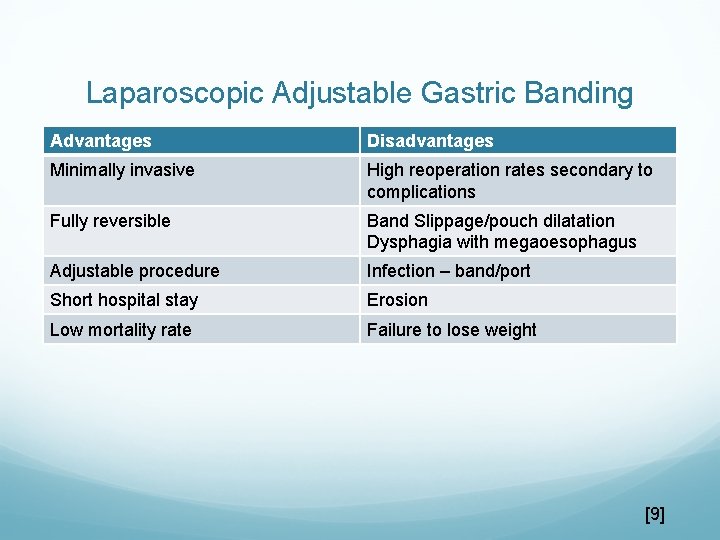 Laparoscopic Adjustable Gastric Banding

| Advantages | Disadvantages |
|---|---|
| Minimally invasive | High reoperation rates secondary to complications |
| Fully reversible | Band Slippage/pouch dilatation Dysphagia with megaoesophagus |
| Adjustable procedure | Infection – band/port |
| Short hospital stay | Erosion |
| Low mortality rate | Failure to lose weight |

[9]